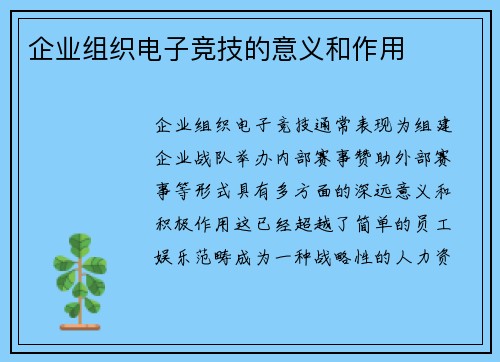 企业组织电子竞技的意义和作用

企业组织电子竞技通常表现为组建企业战队举办内部赛事赞助外部赛事等形式具有多方面的深远意义和积极作用这已经超越了简单的员工娱乐范畴成为一种战略性的人力资